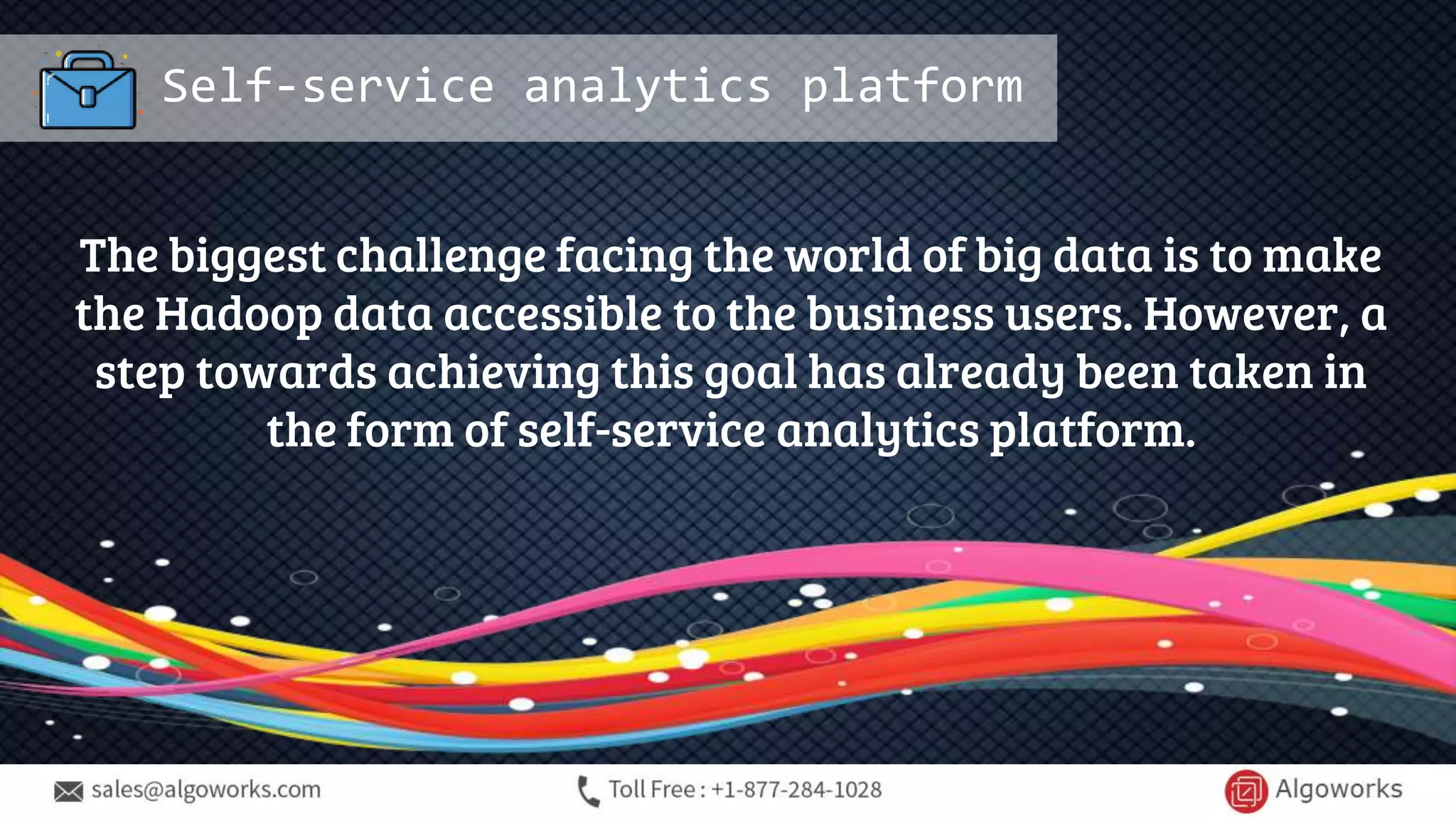 Self-service analytics platform

The biggest challenge facing the world of big data is to make the Hadoop data accessible to the business users. However, a step towards achieving this goal has already been taken in the form of self-service analytics platform.

sales@algoworks.com

Toll Free : +1-877-284-1028

Algoworks